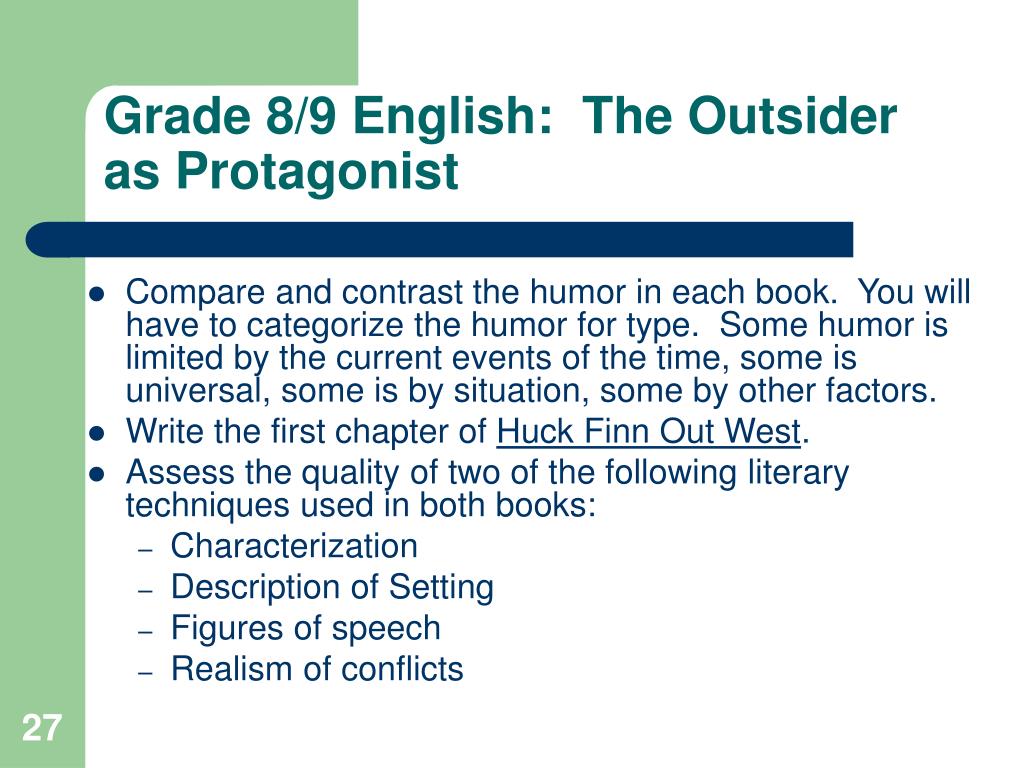 Grade 8/9 English: The Outsider as Protagonist

- Compare and contrast the humor in each book. You will have to categorize the humor for type. Some humor is limited by the current events of the time, some is universal, some is by situation, some by other factors.
- Write the first chapter of Huck Finn Out West.
- Assess the quality of two of the following literary techniques used in both books:
  – Characterization
  – Description of Setting
  – Figures of speech
  – Realism of conflicts

27